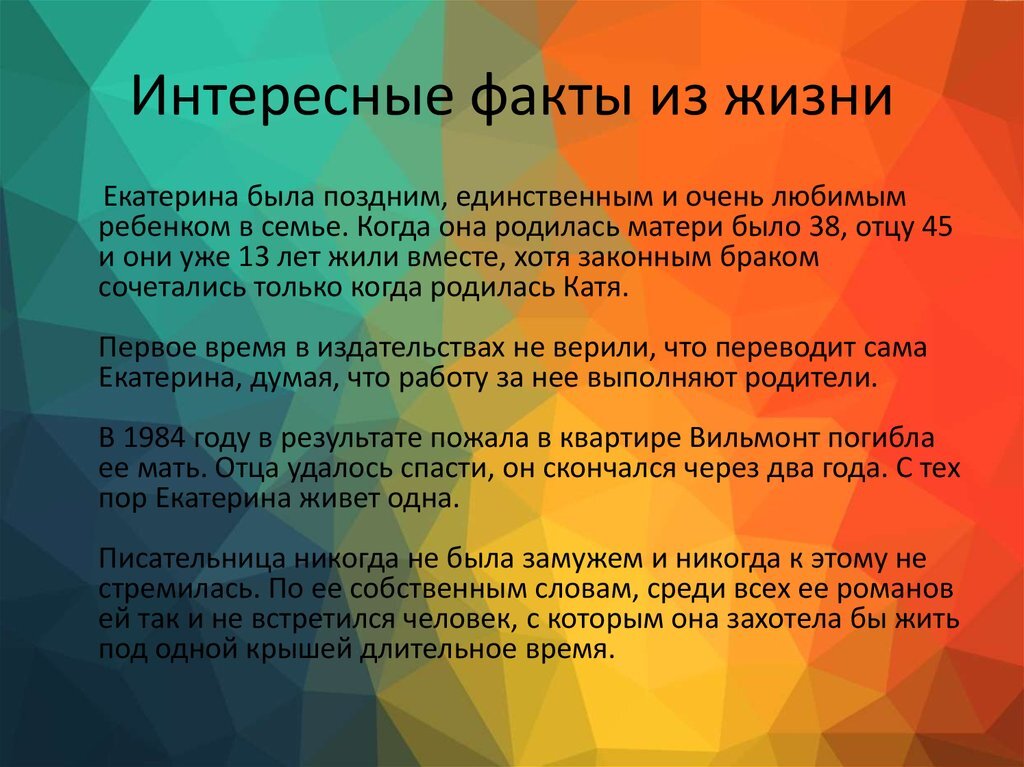 Интересные факты из жизни

Екатерина была поздним, единственным и очень любимым ребенком в семье. Когда она родилась матери было 38, отцу 45 и они уже 13 лет жили вместе, хотя законным браком сочетались только когда родилась Катя.

Первое время в издательствах не верили, что переводит сама Екатерина, думая, что работу за нее выполняют родители.

В 1984 году в результате пожала в квартире Вильмонт погибла ее мать. Отца удалось спасти, он скончался через два года. С тех пор Екатерина живет одна.

Писательница никогда не была замужем и никогда к этому не стремилась. По ее собственным словам, среди всех ее романов ей так и не встретился человек, с которым она захотела бы жить под одной крышей длительное время.